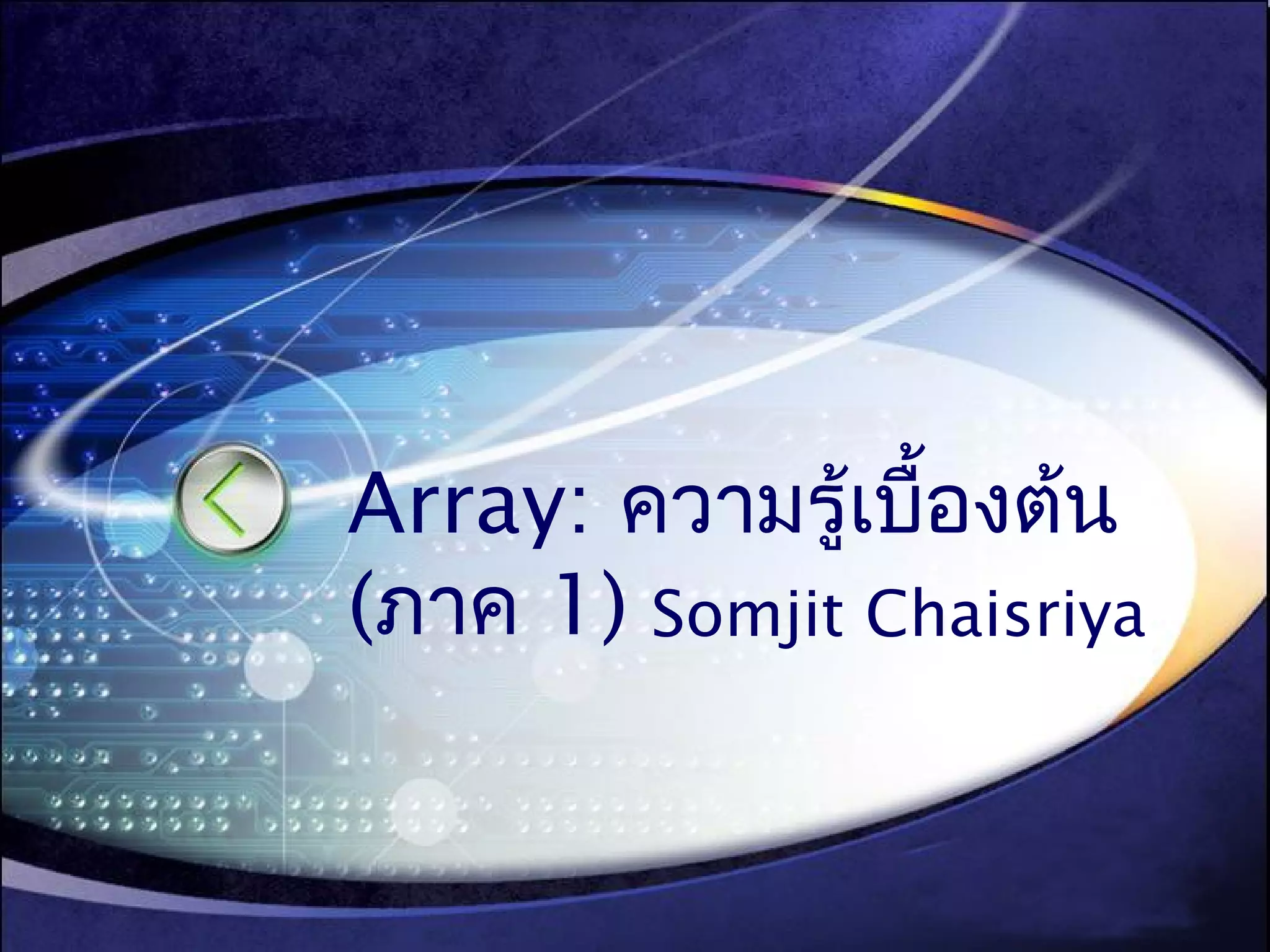 Array: ความรู้เบื้องต้น (ภาค 1) Somjit Chaisriya